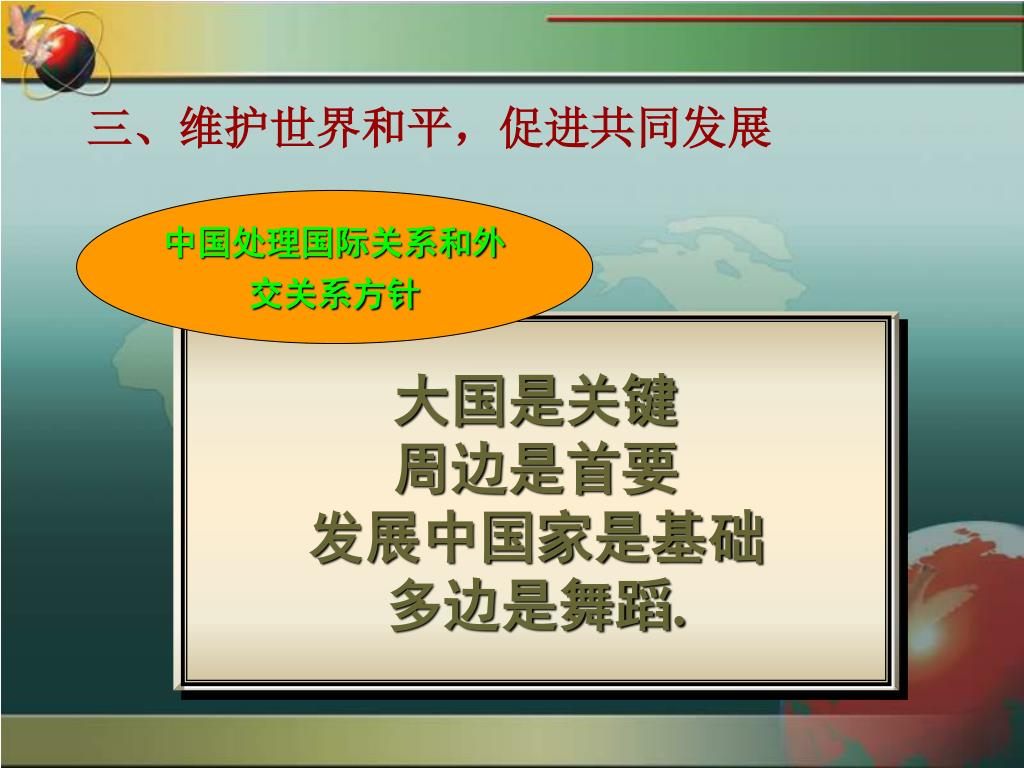 三、维护世界和平，促进共同发展

中国处理国际关系和外交关系方针

大国是关键
周边是首要
发展中国家是基础
多边是舞蹈.